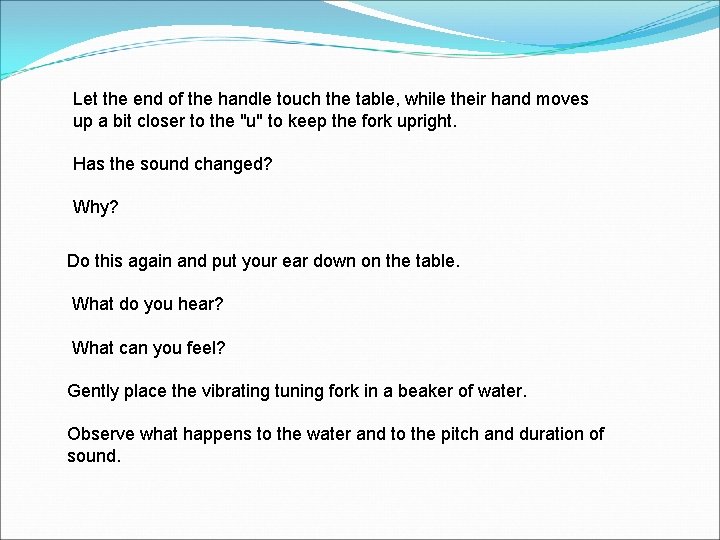 Let the end of the handle touch the table, while their hand moves up a bit closer to the "u" to keep the fork upright.

Has the sound changed?

Why?

Do this again and put your ear down on the table.

What do you hear?

What can you feel?

Gently place the vibrating tuning fork in a beaker of water.

Observe what happens to the water and to the pitch and duration of sound.